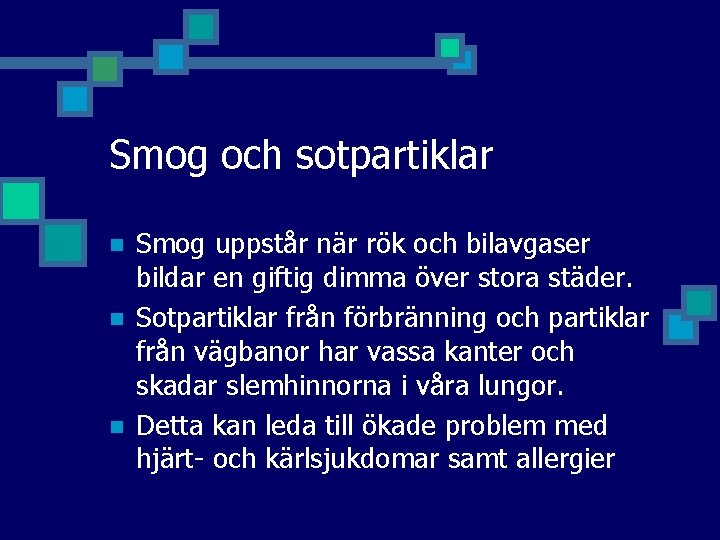 Smog och sotpartiklar

- Smog uppstår när rök och bilavgaser bildar en giftig dimma över stora städer.
- Sotpartiklar från förbränning och partiklar från vägbanor har vassa kanter och skadar slemhinnorna i våra lungor.
- Detta kan leda till ökade problem med hjärt- och kärlsjukdomar samt allergier